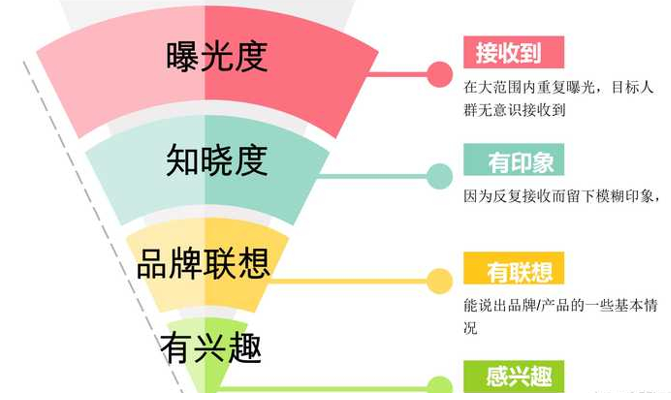 曝光度

知晓度

品牌联想

有兴趣

接收到

在大范围内重复曝光，目标人群无意识接收到

有印象

因为反复接收而留下模糊印象，

有联想

能说出品牌/产品的一些基本情况

感兴趣